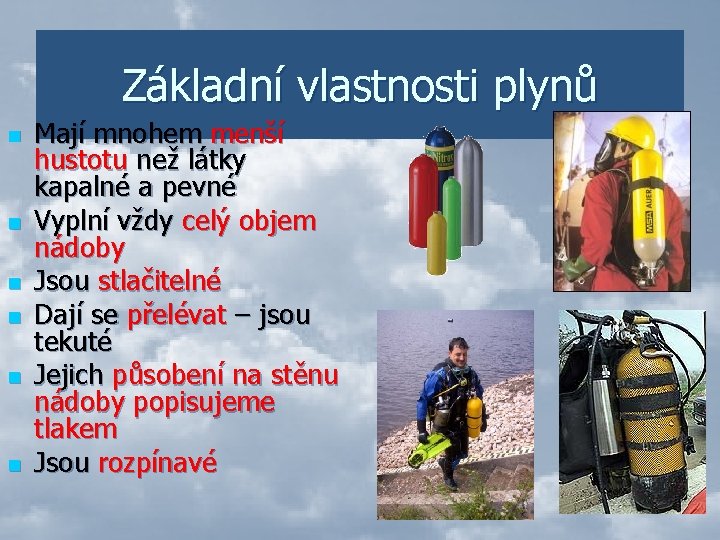 Základní vlastnosti plynů

- Mají mnohem menší hustotu než látky kapalné a pevné
- Vyplní vždy celý objem nádoby
- Jsou stlačitelné
- Dají se přelévat – jsou tekuté
- Jejich působení na stěnu nádoby popisujeme tlakem
- Jsou rozpínavé

Nitrox

MSA AUER